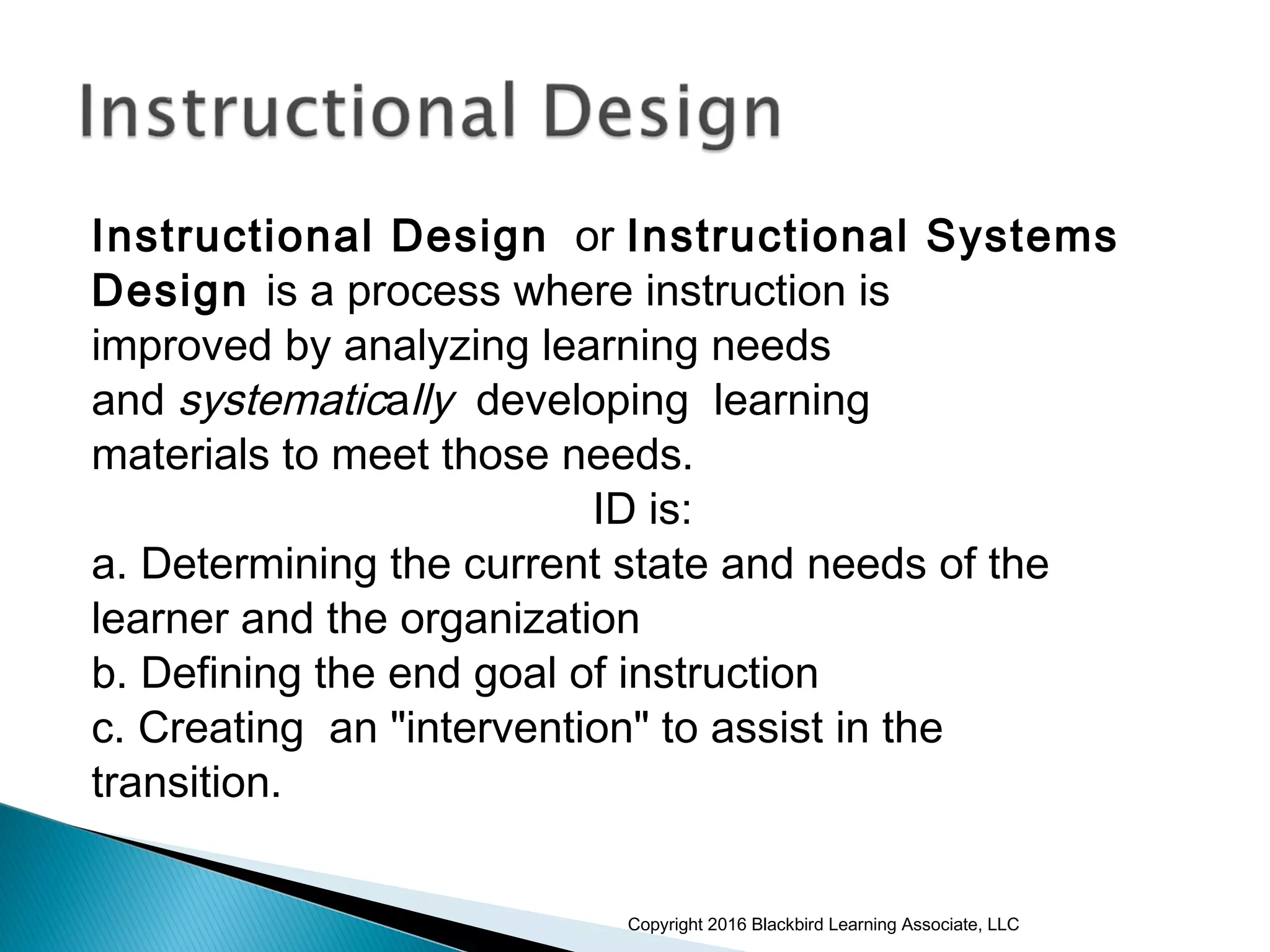 Instructional Design

Instructional Design or Instructional Systems Design is a process where instruction is improved by analyzing learning needs and systematically developing learning materials to meet those needs.

ID is:

a. Determining the current state and needs of the learner and the organization
b. Defining the end goal of instruction
c. Creating an "intervention" to assist in the transition.

Copyright 2016 Blackbird Learning Associate, LLC